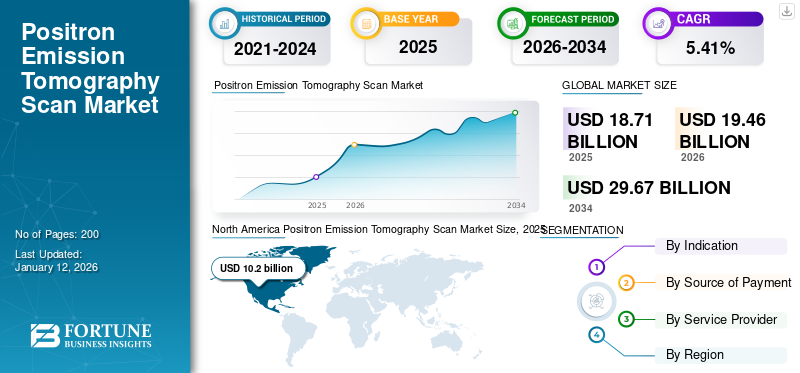 Positron Emission Tomography Scan Market

No of Pages: 200

Last Updated: January 12, 2026

FORTUNE BUSINESS INSIGHTS

HISTORICAL PERIOD
2021-2024

BASE YEAR
2025

FORECAST PERIOD
2026-2034

CAGR
5.41%

Positron Emission Tomography Scan Market

2025 2026 2034

GLOBAL MARKET SIZE

USD 18.71 BILLION
2025

USD 19.46 BILLION
2026

USD 29.67 BILLION
2034

North America Positron Emission Tomography Scan Market Size, 2025

USD 10.2 billion

SEGMENTATION

1 By Indication
2 By Source of Payment
3 By Service Provider
4 By Region